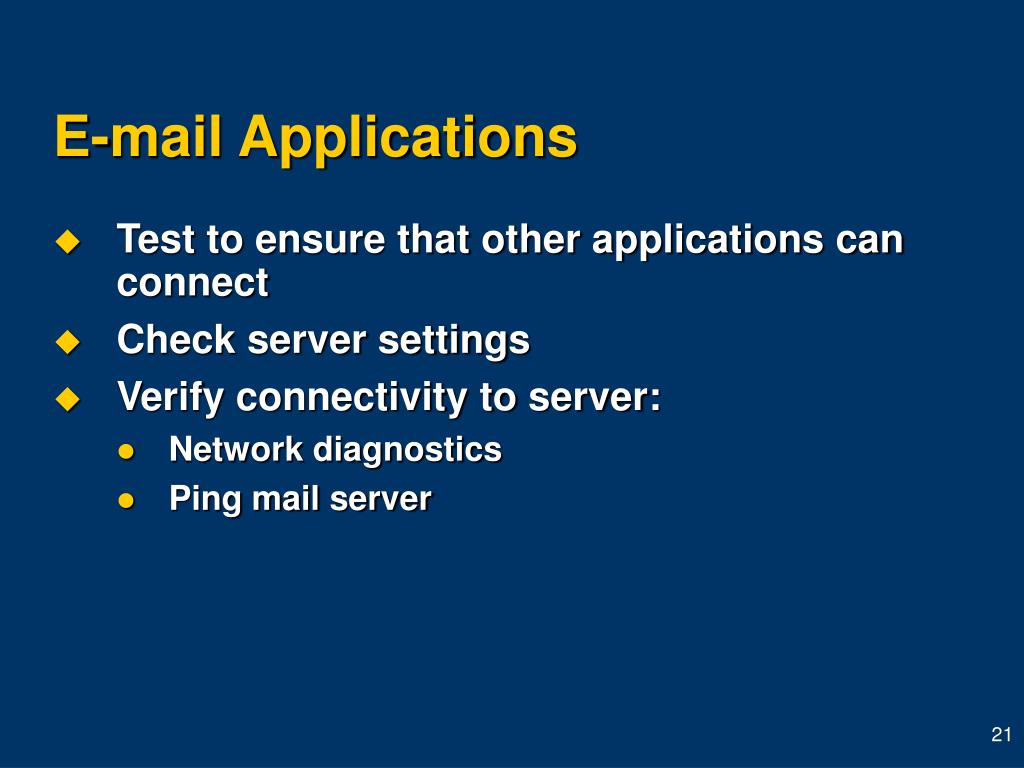 E-mail Applications

Test to ensure that other applications can connect

Check server settings

Verify connectivity to server:

Network diagnostics

Ping mail server

21